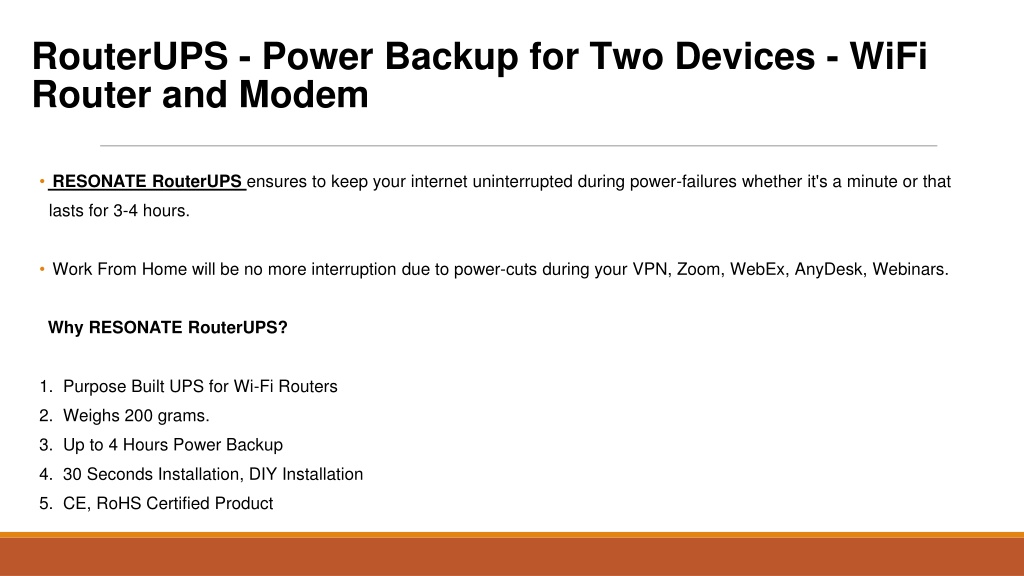 RouterUPS - Power Backup for Two Devices - WiFi Router and Modem

• RESONATE RouterUPS ensures to keep your internet uninterrupted during power-failures whether it's a minute or that lasts for 3-4 hours.

• Work From Home will be no more interruption due to power-cuts during your VPN, Zoom, WebEx, AnyDesk, Webinars.

Why RESONATE RouterUPS?

1. Purpose Built UPS for Wi-Fi Routers
2. Weighs 200 grams.
3. Up to 4 Hours Power Backup
4. 30 Seconds Installation, DIY Installation
5. CE, RoHS Certified Product